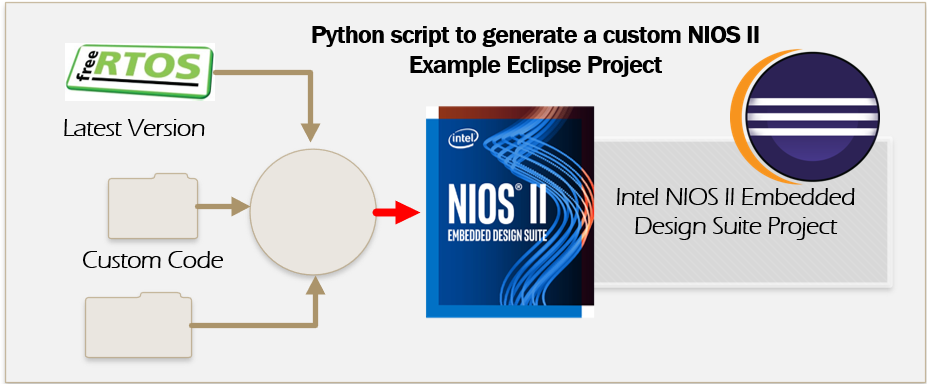 Python script to generate a custom NIOS II Example Eclipse Project

free RTOS

Latest Version

Custom Code

intel

NIOS® II

EMBEDDED DESIGN SUITE

Intel NIOS II Embedded Design Suite Project